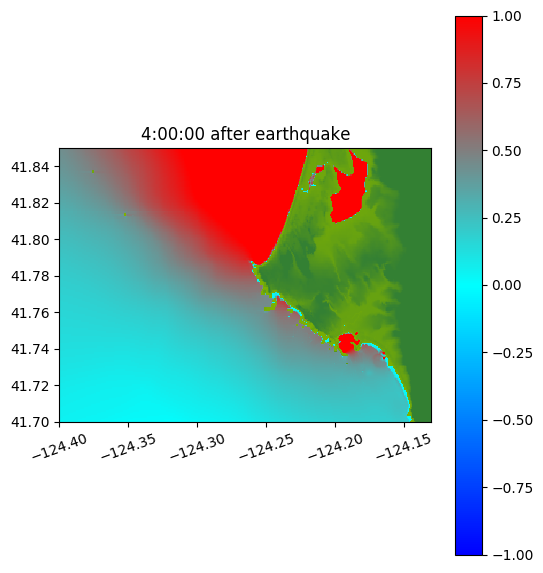 4:00:00 after earthquake

41.84
41.82
41.80
41.78
41.76
41.74
41.72
41.70

−124.40
−124.35
−124.30
−124.25
−124.20
−124.15

1.00
0.75
0.50
0.25
0.00
−0.25
−0.50
−0.75
−1.00